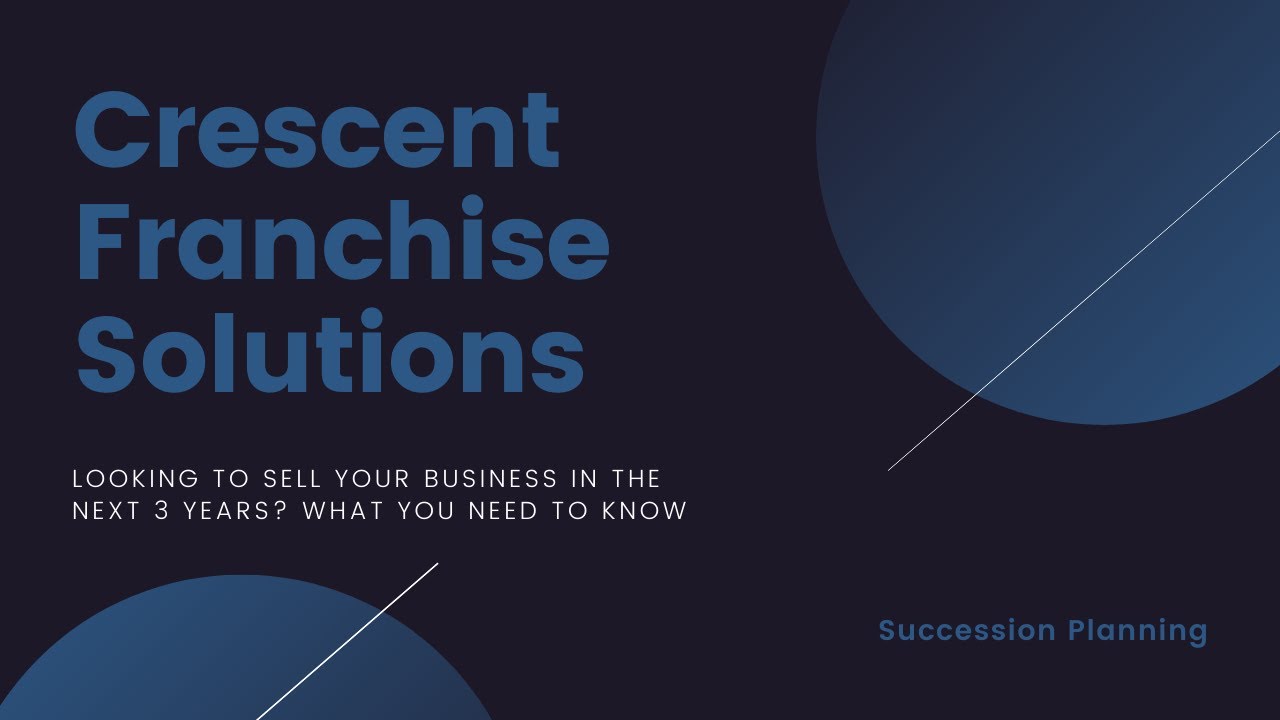 Crescent Franchise Solutions

LOOKING TO SELL YOUR BUSINESS IN THE NEXT 3 YEARS? WHAT YOU NEED TO KNOW

Succession Planning